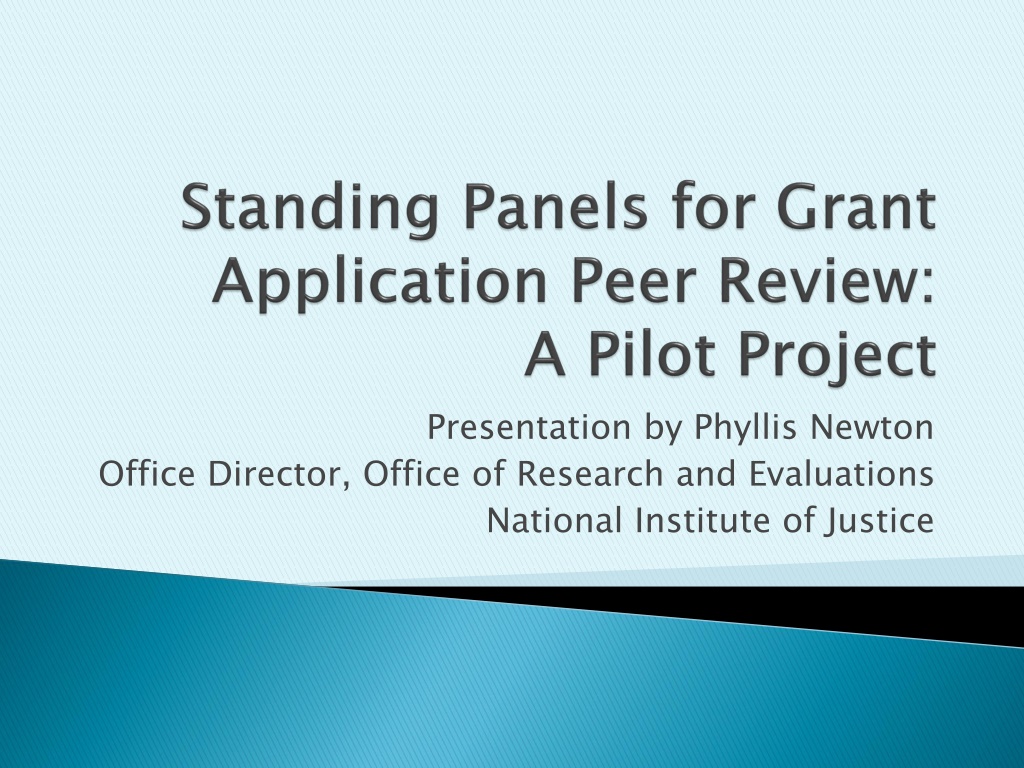 Standing Panels for Grant Application Peer Review: A Pilot Project

Presentation by Phyllis Newton
Office Director, Office of Research and Evaluations
National Institute of Justice